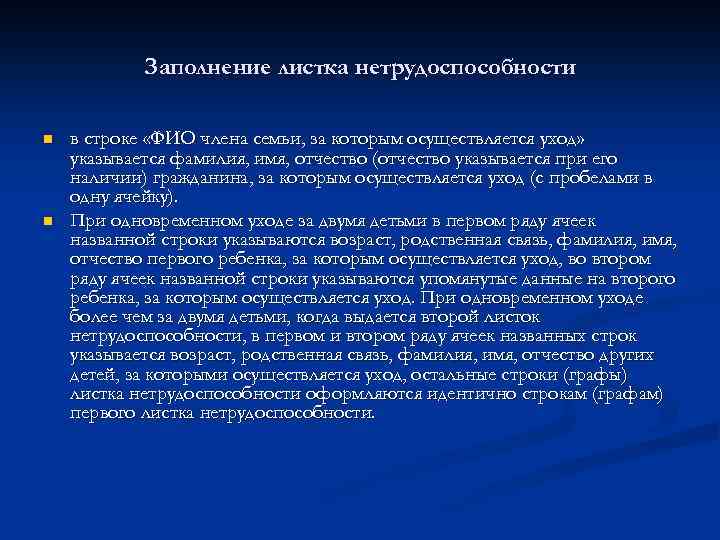 Заполнение листка нетрудоспособности

в строке «ФИО члена семьи, за которым осуществляется уход» указывается фамилия, имя, отчество (отчество указывается при его наличии) гражданина, за которым осуществляется уход (с пробелами в одну ячейку).

При одновременном уходе за двумя детьми в первом ряду ячеек названной строки указываются возраст, родственная связь, фамилия, имя, отчество первого ребенка, за которым осуществляется уход, во втором ряду ячеек названной строки указываются упомянутые данные на второго ребенка, за которым осуществляется уход. При одновременном уходе более чем за двумя детьми, когда выдается второй листок нетрудоспособности, в первом и втором ряду ячеек названных строк указывается возраст, родственная связь, фамилия, имя, отчество других детей, за которыми осуществляется уход, остальные строки (графы) листка нетрудоспособности оформляются идентично строкам (графам) первого листка нетрудоспособности.